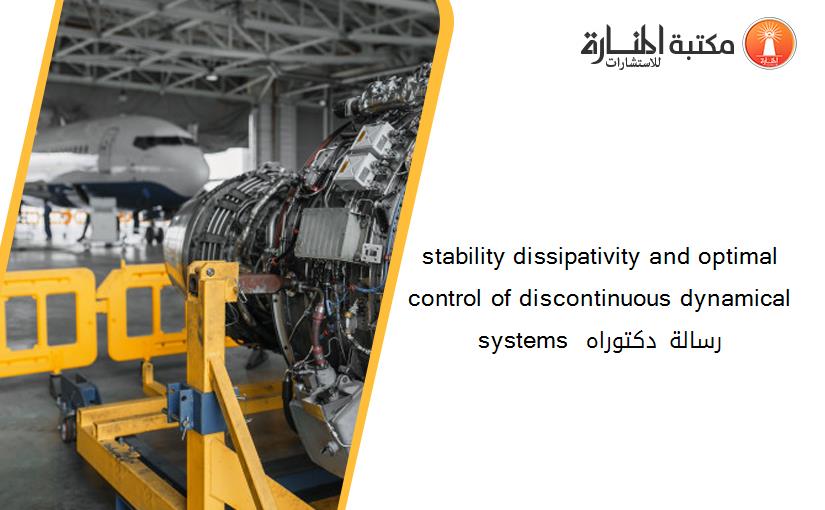 مكتبة المنارة للاستشارات

stability dissipativity and optimal control of discontinuous dynamical systems رسالة دكتوراه